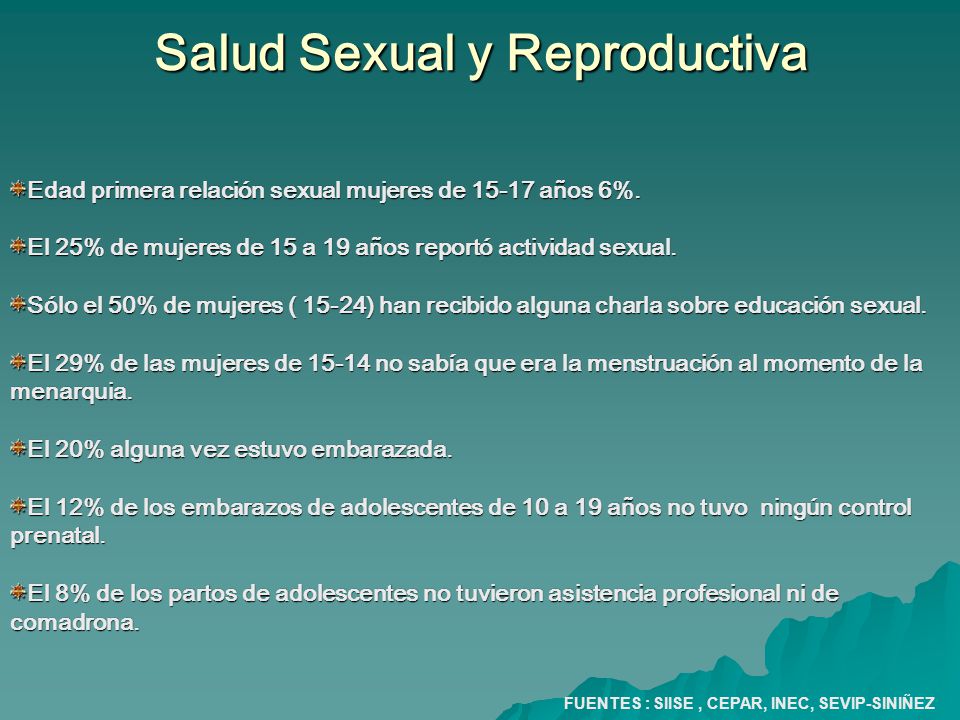 Salud Sexual y Reproductiva

Edad primera relación sexual mujeres de 15-17 años 6%.

El 25% de mujeres de 15 a 19 años reportó actividad sexual.

Sólo el 50% de mujeres ( 15-24) han recibido alguna charla sobre educación sexual.

El 29% de las mujeres de 15-14 no sabía que era la menstruación al momento de la menarquia.

El 20% alguna vez estuvo embarazada.

El 12% de los embarazos de adolescentes de 10 a 19 años no tuvo ningún control prenatal.

El 8% de los partos de adolescentes no tuvieron asistencia profesional ni de comadrona.

FUENTES : SIISE , CEPAR, INEC, SEVIP-SINIÑEZ